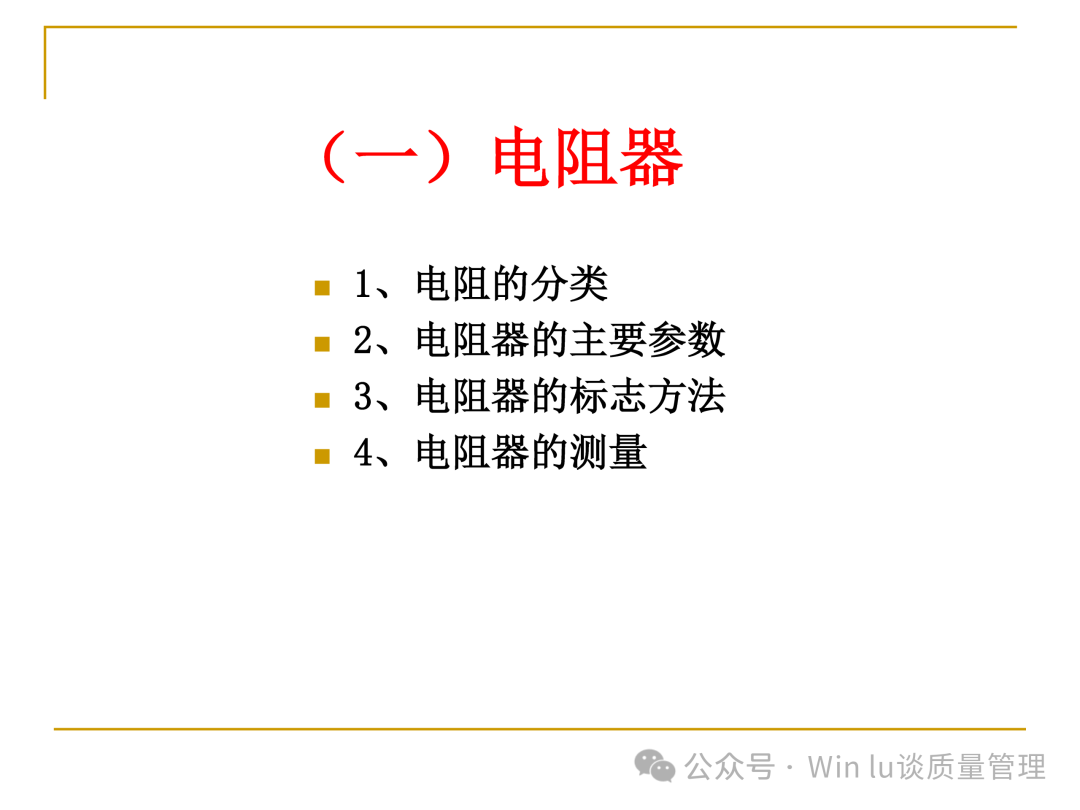 （一）电阻器

1、电阻的分类
2、电阻器的主要参数
3、电阻器的标志方法
4、电阻器的测量

公众号 · Win lu谈质量管理